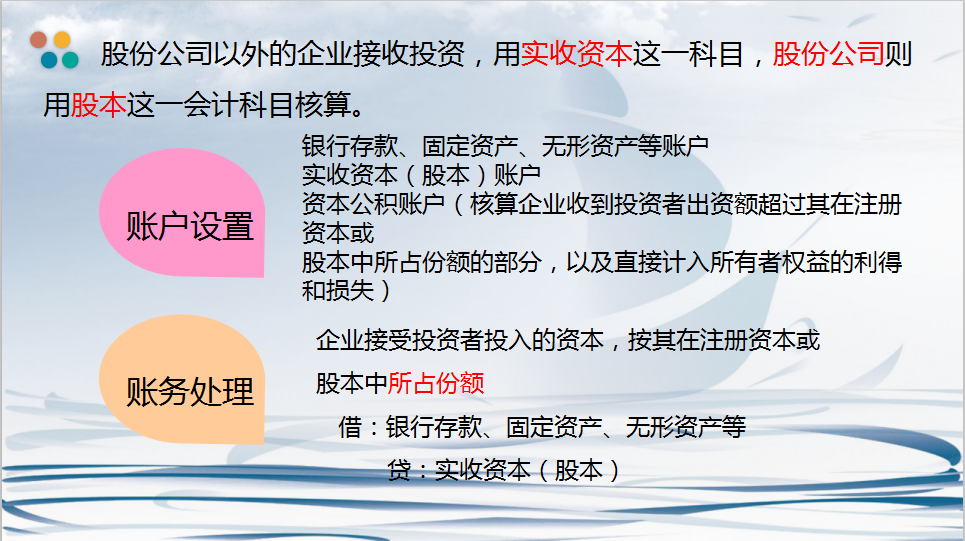 股份公司以外的企业接收投资，用实收资本这一科目，股份公司则用股本这一会计科目核算。

账户设置

银行存款、固定资产、无形资产等账户
实收资本（股本）账户
资本公积账户（核算企业收到投资者出资额超过其在注册资本或
股本中所占份额的部分，以及直接计入所有者权益的利得和损失）

账务处理

企业接受投资者投入的资本，按其在注册资本或股本中所占份额

借：银行存款、固定资产、无形资产等

贷：实收资本（股本）